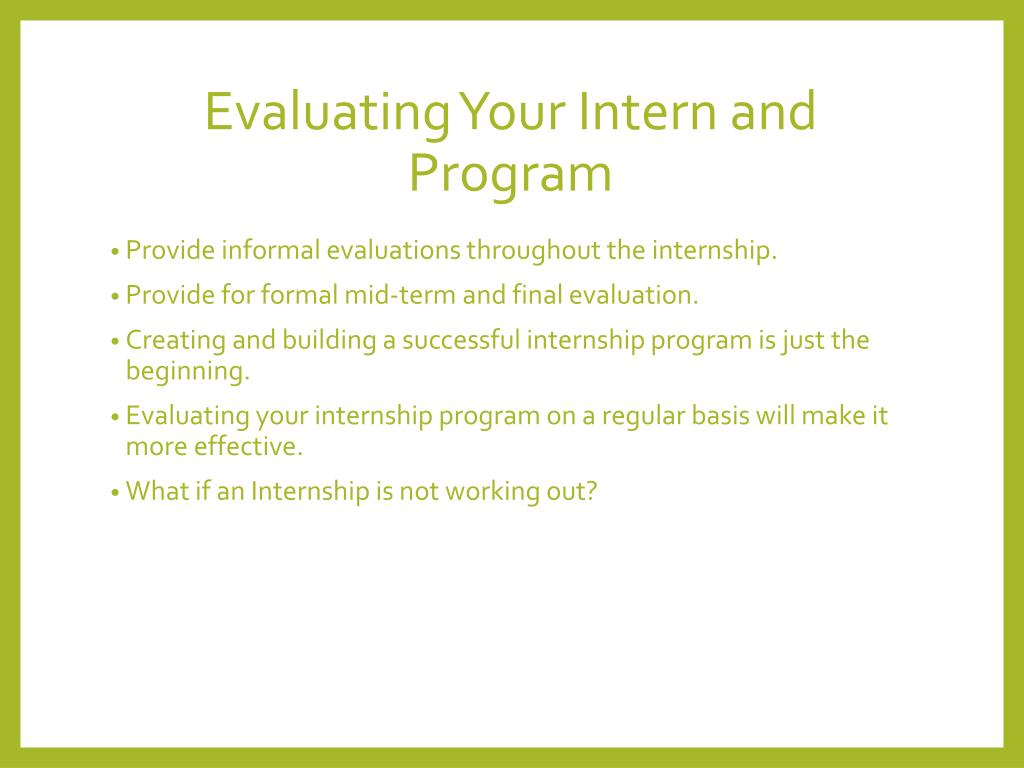 Evaluating Your Intern and Program

• Provide informal evaluations throughout the internship.

• Provide for formal mid-term and final evaluation.

• Creating and building a successful internship program is just the beginning.

• Evaluating your internship program on a regular basis will make it more effective.

• What if an Internship is not working out?